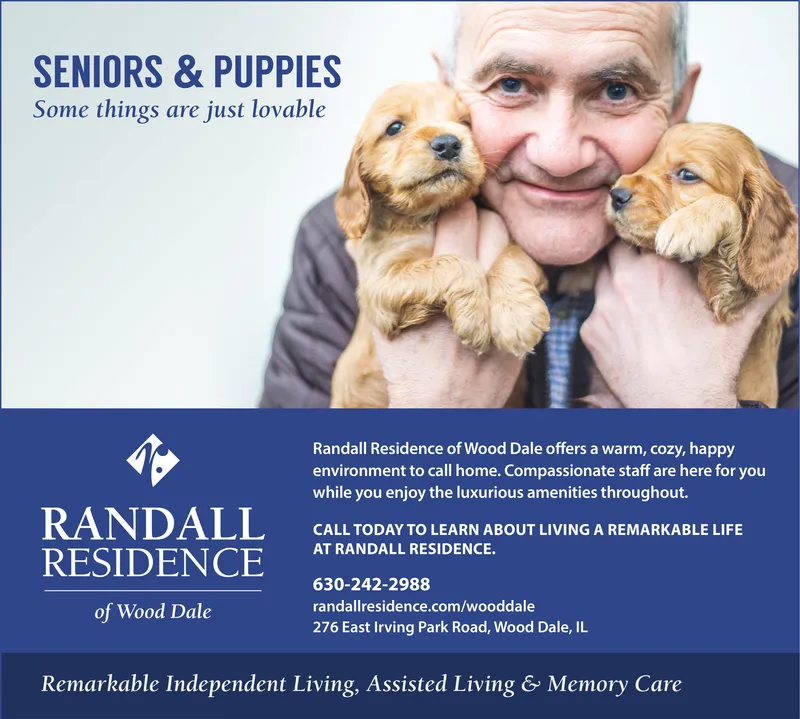 SENIORS & PUPPIES
Some things are just lovable

RANDALL RESIDENCE
of Wood Dale

Randall Residence of Wood Dale offers a warm, cozy, happy environment to call home. Compassionate staff are here for you while you enjoy the luxurious amenities throughout.

CALL TODAY TO LEARN ABOUT LIVING A REMARKABLE LIFE AT RANDALL RESIDENCE.

630-242-2988
randallresidence.com/wooddale
276 East Irving Park Road, Wood Dale, IL

Remarkable Independent Living, Assisted Living & Memory Care